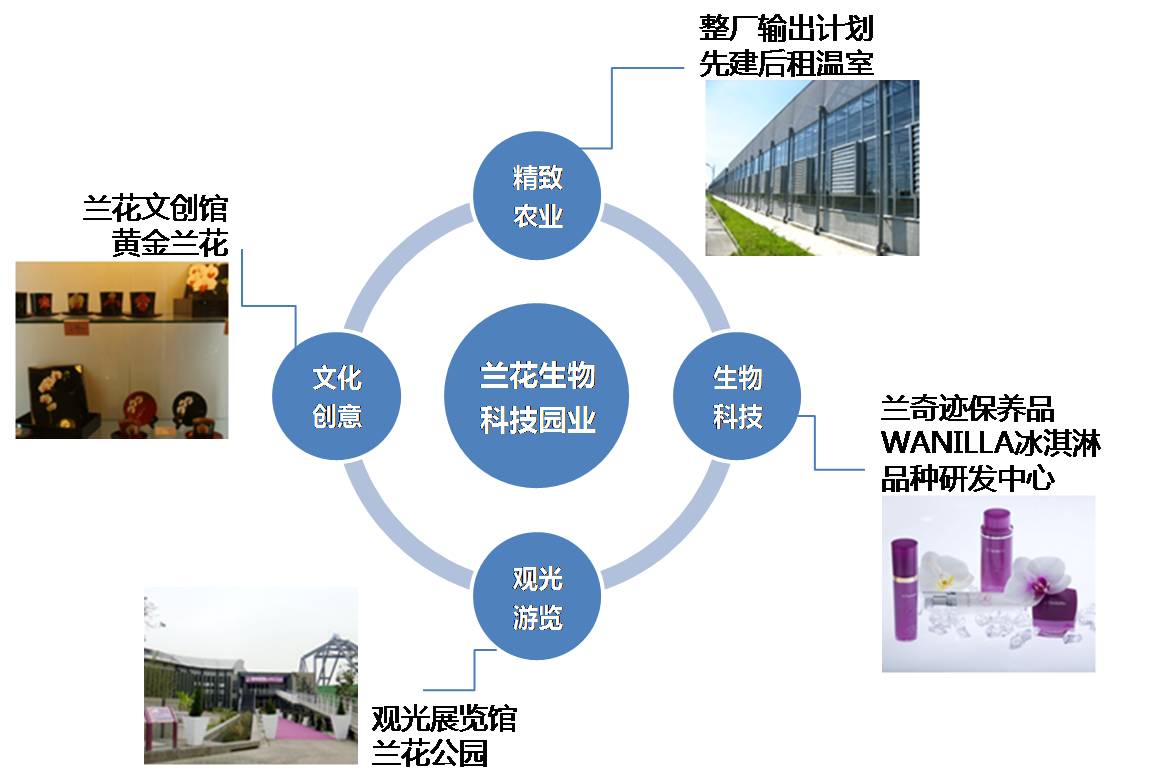 整厂输出计划
先建后租温室

精致
农业

兰花文创馆
黄金兰花

文化
创意

兰花生物
科技园业

生物
科技

兰奇迹保养品
WANILLA冰淇淋
品种研发中心

观光
游览

观光展览馆
兰花公园